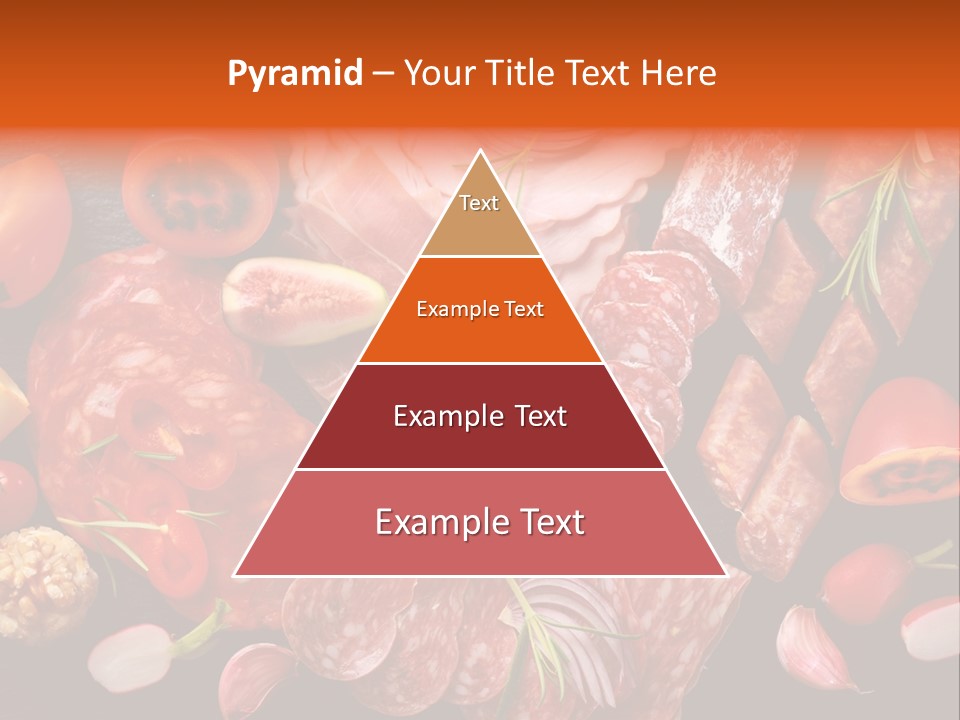 Pyramid – Your Title Text Here

Text

Example Text

Example Text

Example Text